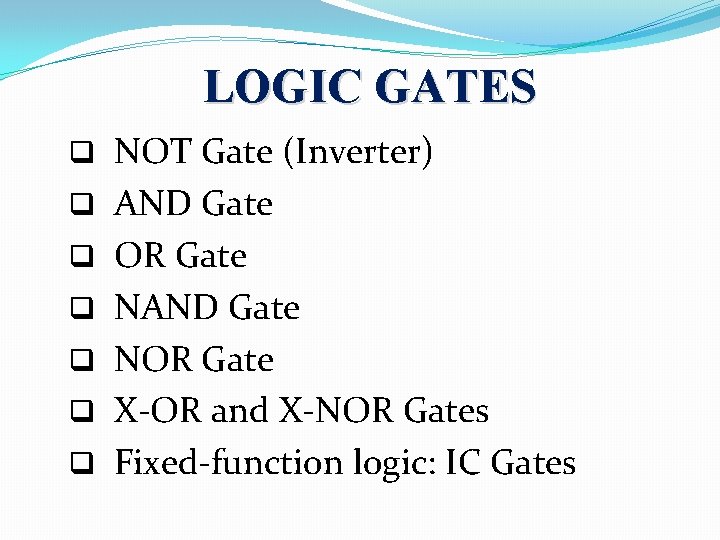 LOGIC GATES

❑ NOT Gate (Inverter)
❑ AND Gate
❑ OR Gate
❑ NAND Gate
❑ NOR Gate
❑ X-OR and X-NOR Gates
❑ Fixed-function logic: IC Gates